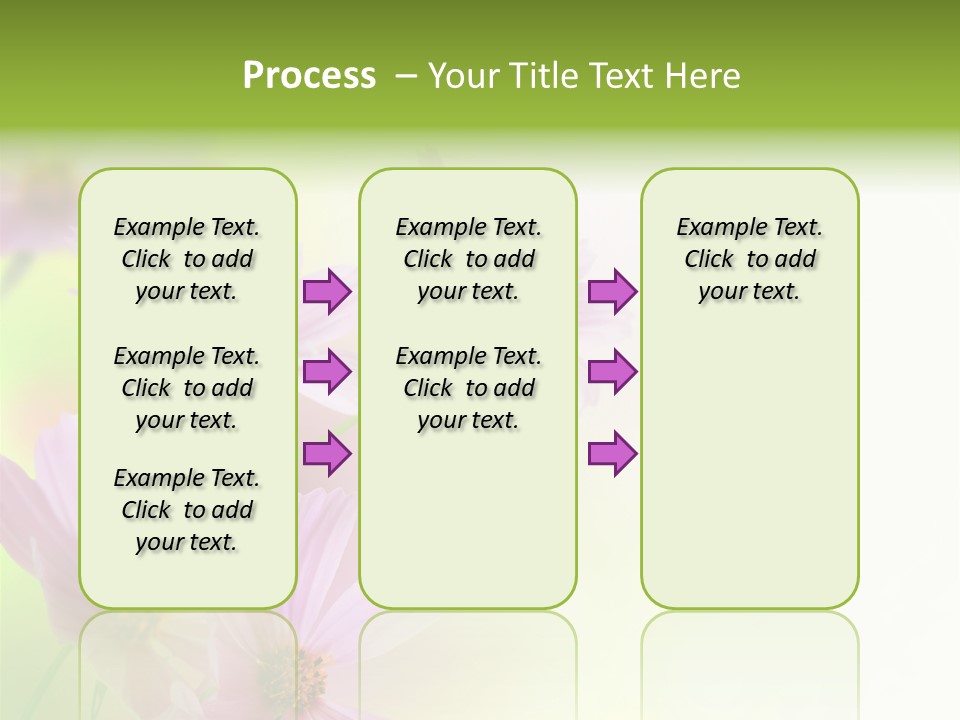 Process – Your Title Text Here

Example Text. Click to add your text.

Example Text. Click to add your text.

Example Text. Click to add your text.

Example Text. Click to add your text.

Example Text. Click to add your text.

Example Text. Click to add your text.